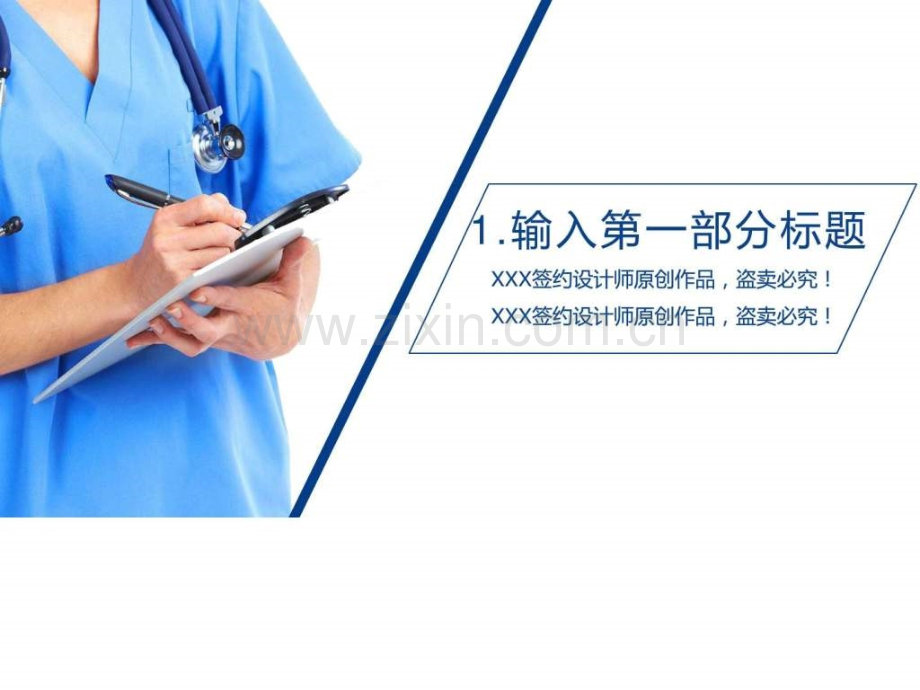 1.输入第一部分标题

XXX签约设计师原创作品，盗卖必究！

XXX签约设计师原创作品，盗卖必究！

www.zixin.com.cn